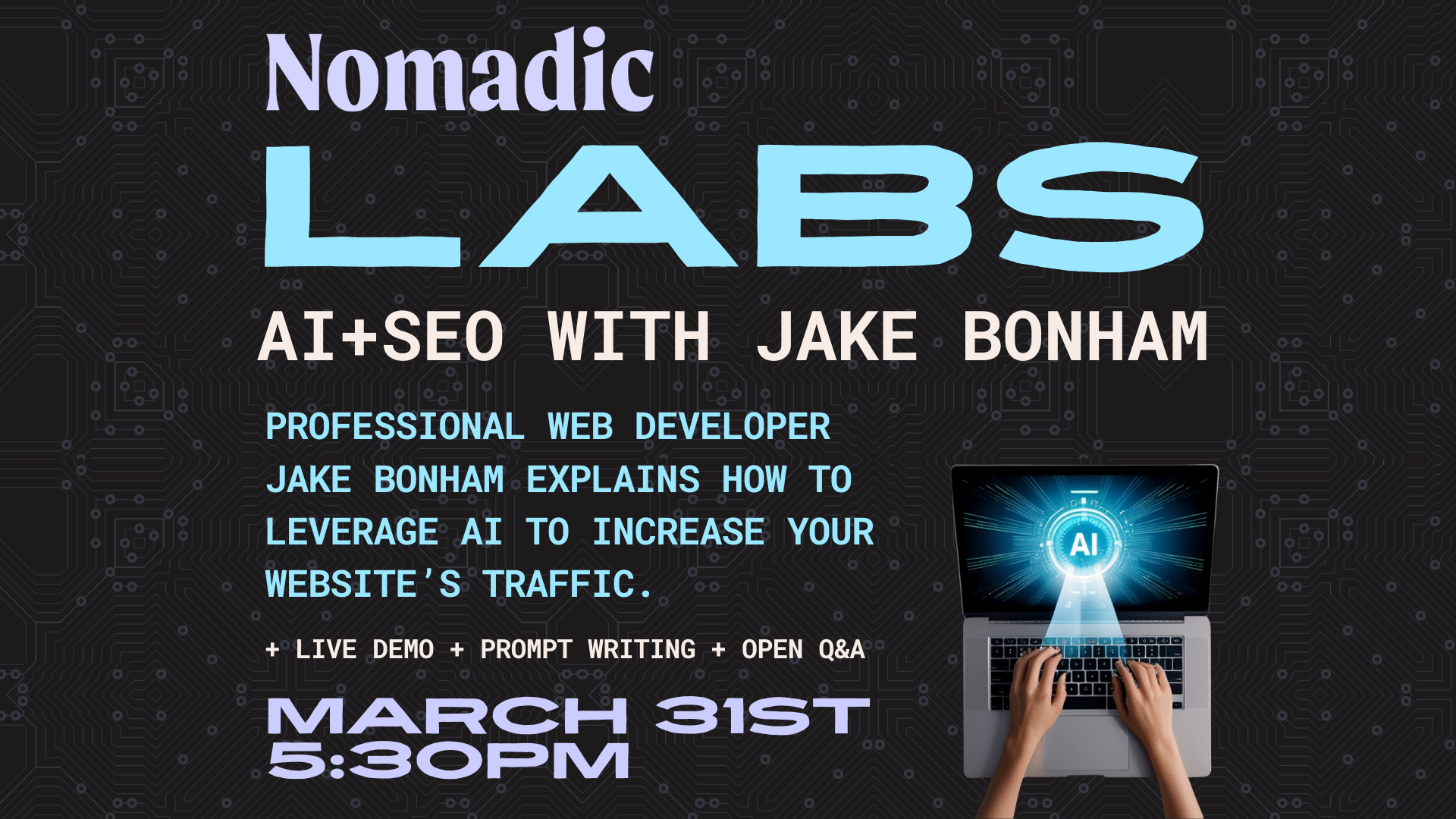 Nomadic
LABS

AI+SEO WITH JAKE BONHAM

PROFESSIONAL WEB DEVELOPER JAKE BONHAM EXPLAINS HOW TO LEVERAGE AI TO INCREASE YOUR WEBSITE'S TRAFFIC.

+ LIVE DEMO + PROMPT WRITING + OPEN Q&A

MARCH 31ST
5:30PM

AI